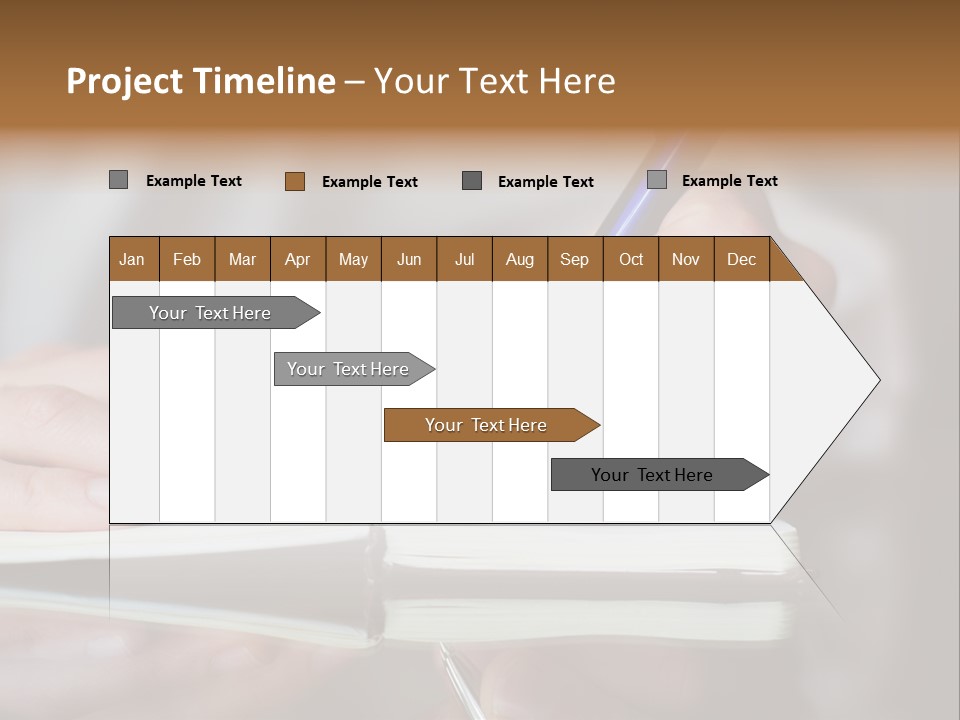 Project Timeline – Your Text Here

Example Text Example Text Example Text Example Text

| Jan | Feb | Mar | Apr | May | Jun | Jul | Aug | Sep | Oct | Nov | Dec |
|---|---|---|---|---|---|---|---|---|---|---|---|

Your Text Here

Your Text Here

Your Text Here

Your Text Here